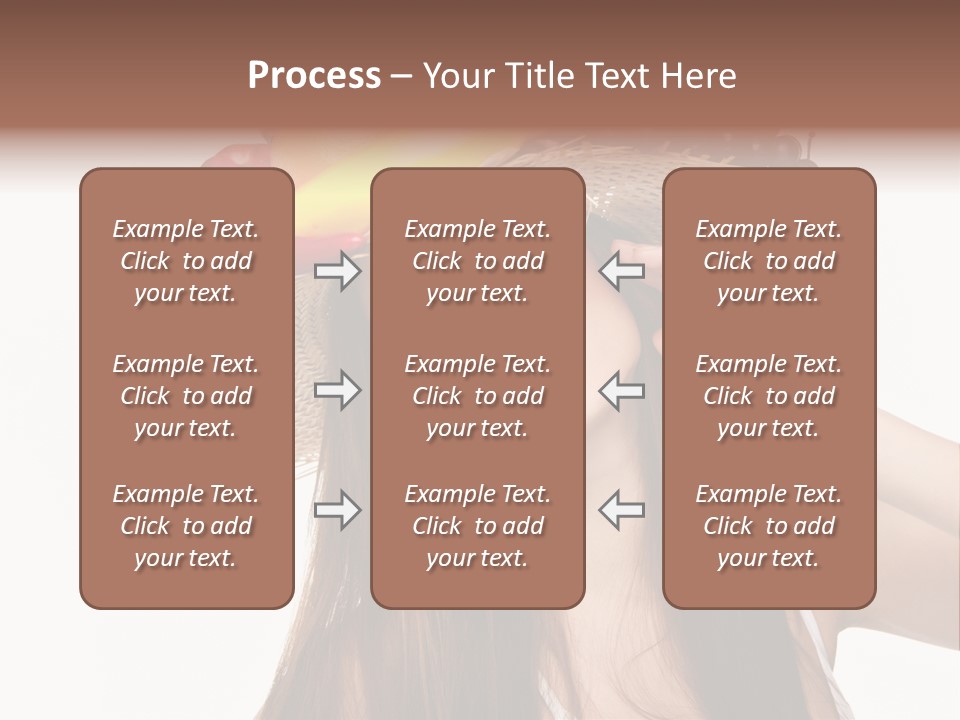 Process – Your Title Text Here

Example Text. Click to add your text.

Example Text. Click to add your text.

Example Text. Click to add your text.

Example Text. Click to add your text.

Example Text. Click to add your text.

Example Text. Click to add your text.

Example Text. Click to add your text.

Example Text. Click to add your text.

Example Text. Click to add your text.